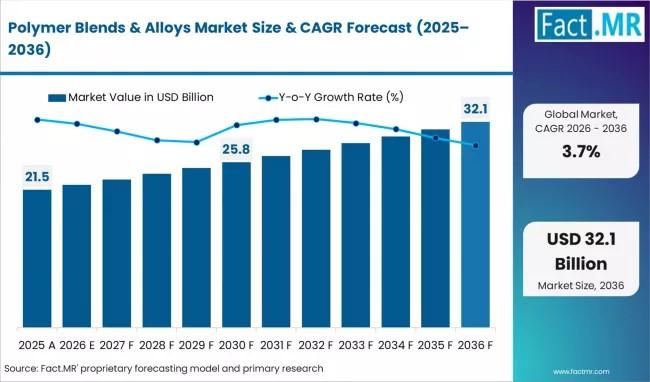 Polymer Blends & Alloys Market Size & CAGR Forecast (2025–2036)

Fact.MR

Market Value in USD Billion

Y-o-Y Growth Rate (%)

21.5

25.8

32.1

2025 A
2026 E
2027 F
2028 F
2029 F
2030 F
2031 F
2032 F
2033 F
2034 F
2035 F
2036 F

Global Market, CAGR 2026 - 2036

3.7%

USD 32.1 Billion

Market Size, 2036

Source: Fact.MR' proprietary forecasting model and primary research

www.factmr.com